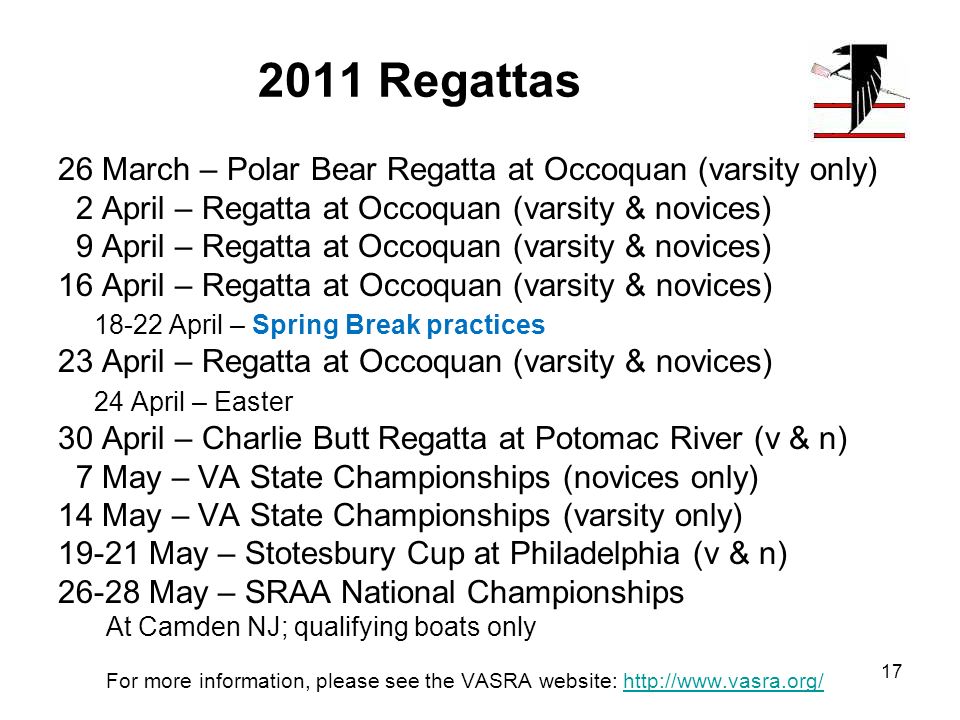 2011 Regattas

26 March – Polar Bear Regatta at Occoquan (varsity only)
2 April – Regatta at Occoquan (varsity & novices)
9 April – Regatta at Occoquan (varsity & novices)
16 April – Regatta at Occoquan (varsity & novices)
18-22 April – Spring Break practices
23 April – Regatta at Occoquan (varsity & novices)
24 April – Easter
30 April – Charlie Butt Regatta at Potomac River (v & n)
7 May – VA State Championships (novices only)
14 May – VA State Championships (varsity only)
19-21 May – Stotesbury Cup at Philadelphia (v & n)
26-28 May – SRAA National Championships
At Camden NJ; qualifying boats only

For more information, please see the VASRA website: http://www.vasra.org/

17